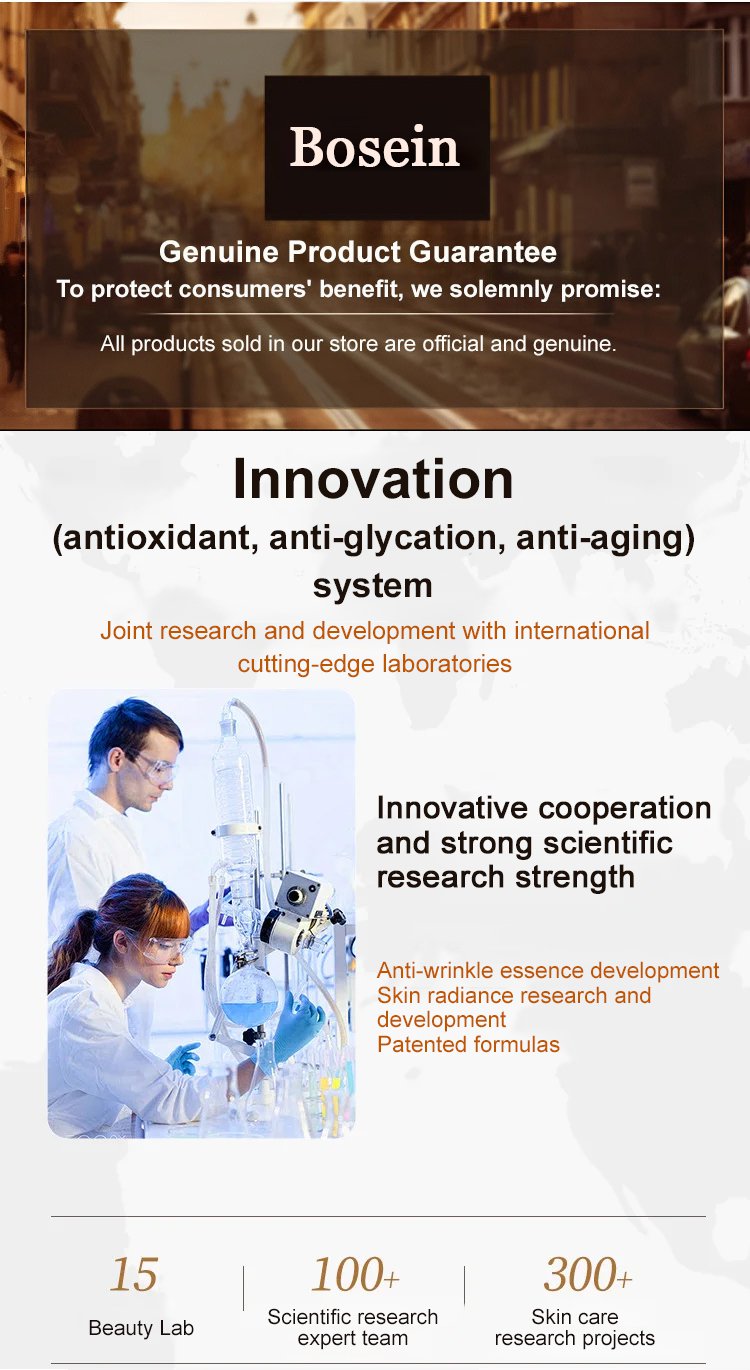 Bosein

Genuine Product Guarantee

To protect consumers' benefit, we solemnly promise:

All products sold in our store are official and genuine.

Innovation

(antioxidant, anti-glycation, anti-aging) system

Joint research and development with international cutting-edge laboratories

Innovative cooperation and strong scientific research strength

Anti-wrinkle essence development
Skin radiance research and development
Patented formulas

15
Beauty Lab

100+
Scientific research expert team

300+
Skin care research projects